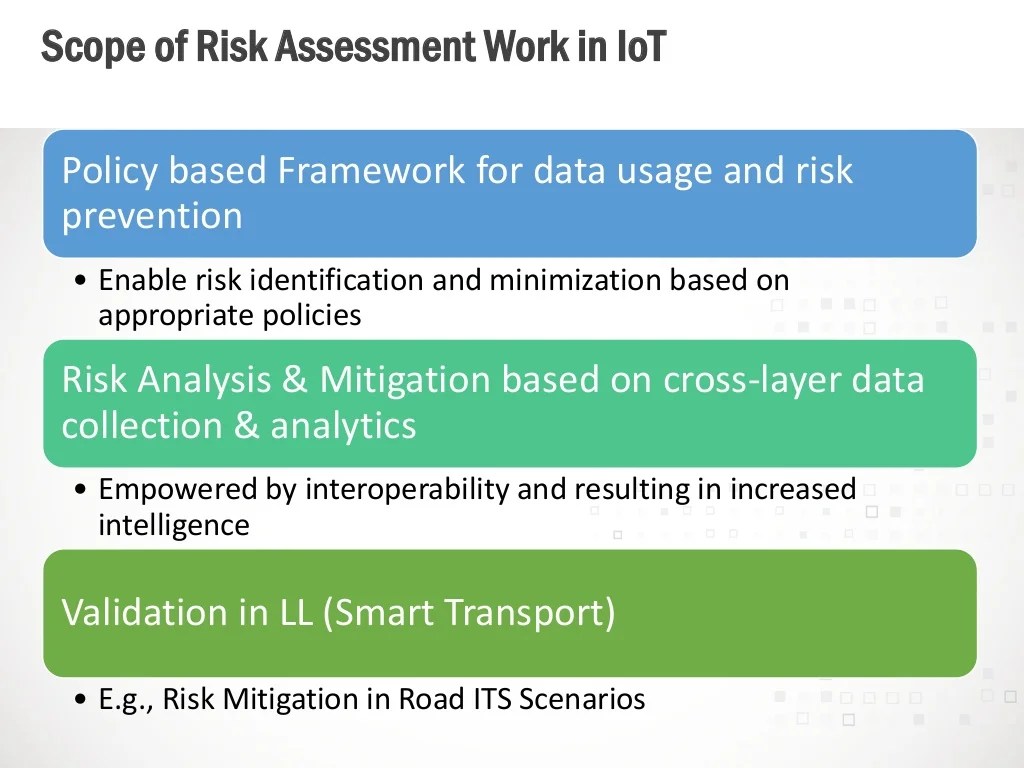 Scope of Risk Assessment Work in IoT

Policy based Framework for data usage and risk prevention

• Enable risk identification and minimization based on appropriate policies

Risk Analysis & Mitigation based on cross-layer data collection & analytics

• Empowered by interoperability and resulting in increased intelligence

Validation in LL (Smart Transport)

• E.g., Risk Mitigation in Road ITS Scenarios